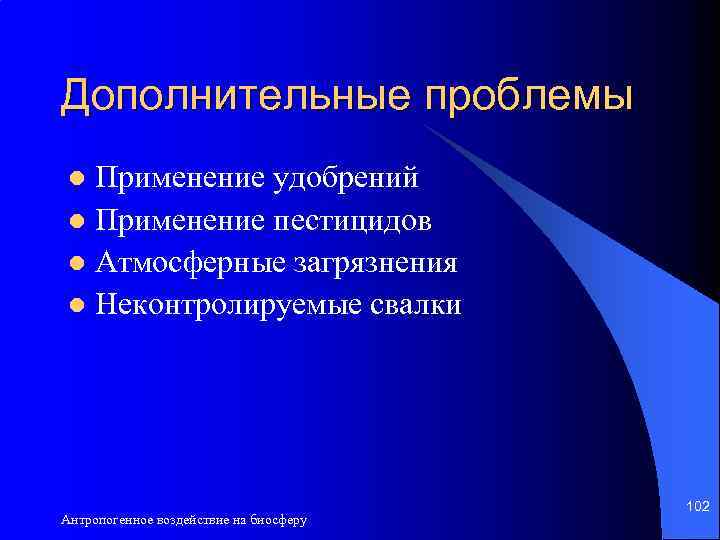 Дополнительные проблемы

- Применение удобрений
- Применение пестицидов
- Атмосферные загрязнения
- Неконтролируемые свалки

Антропогенное воздействие на биосферу

102